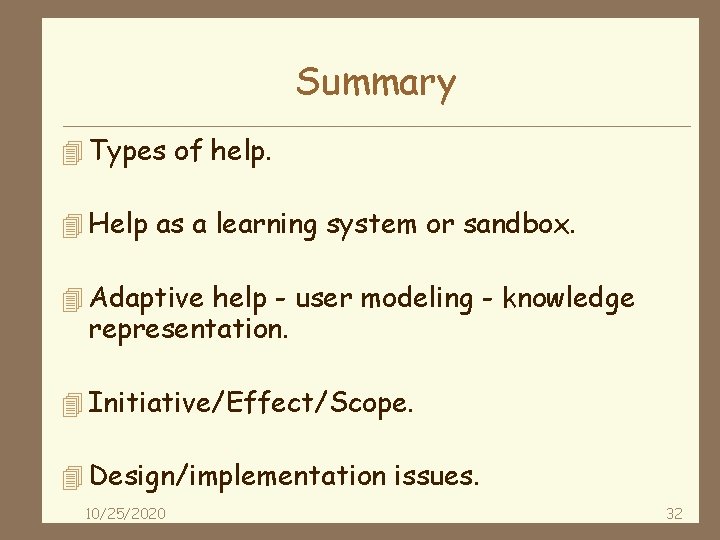 Summary

Types of help.

Help as a learning system or sandbox.

Adaptive help - user modeling - knowledge representation.

Initiative/Effect/Scope.

Design/implementation issues.

10/25/2020

32